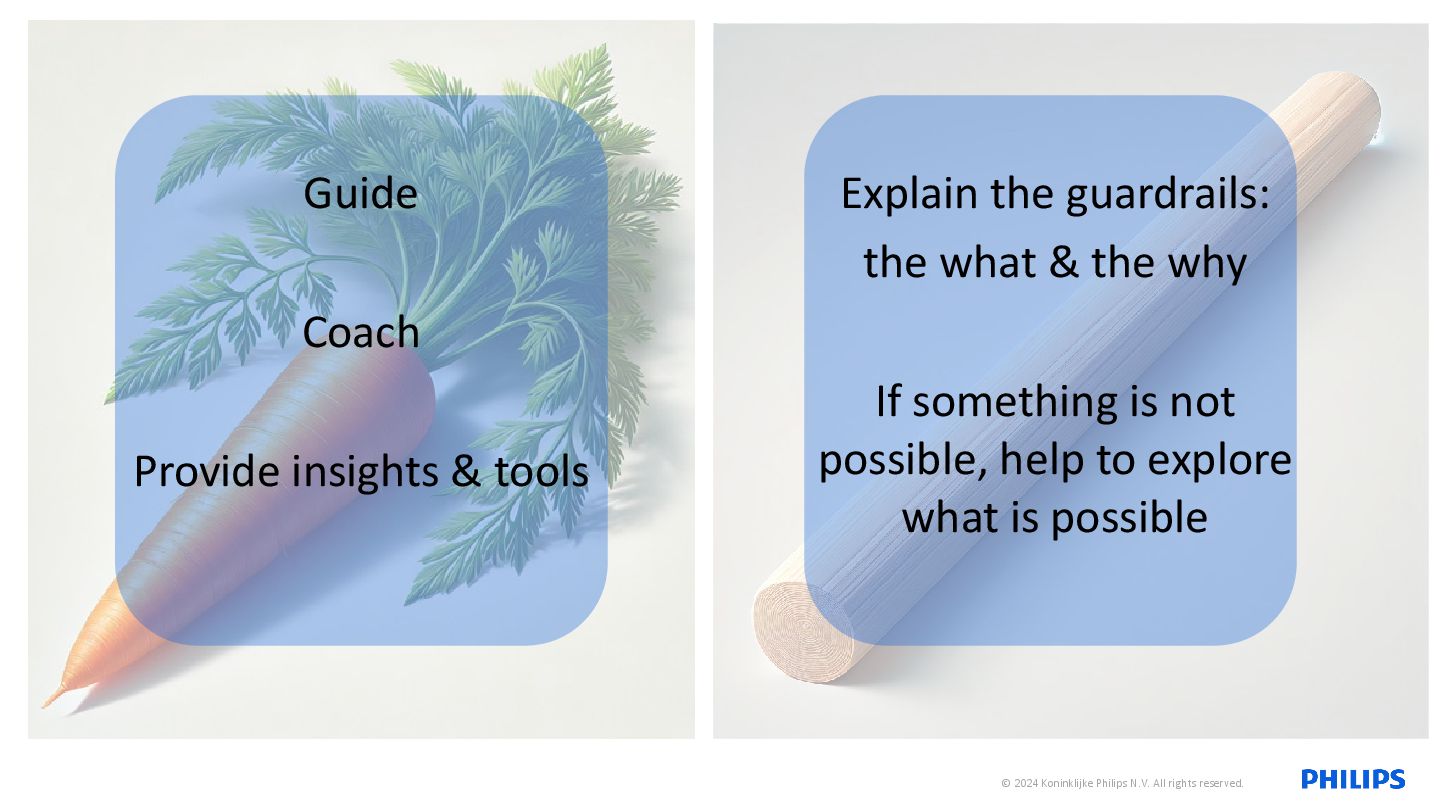 Guide

Coach

Provide insights & tools

Explain the guardrails: the what & the why

If something is not possible, help to explore what is possible

© 2024 Koninklijke Philips N.V. All rights reserved.

PHILIPS